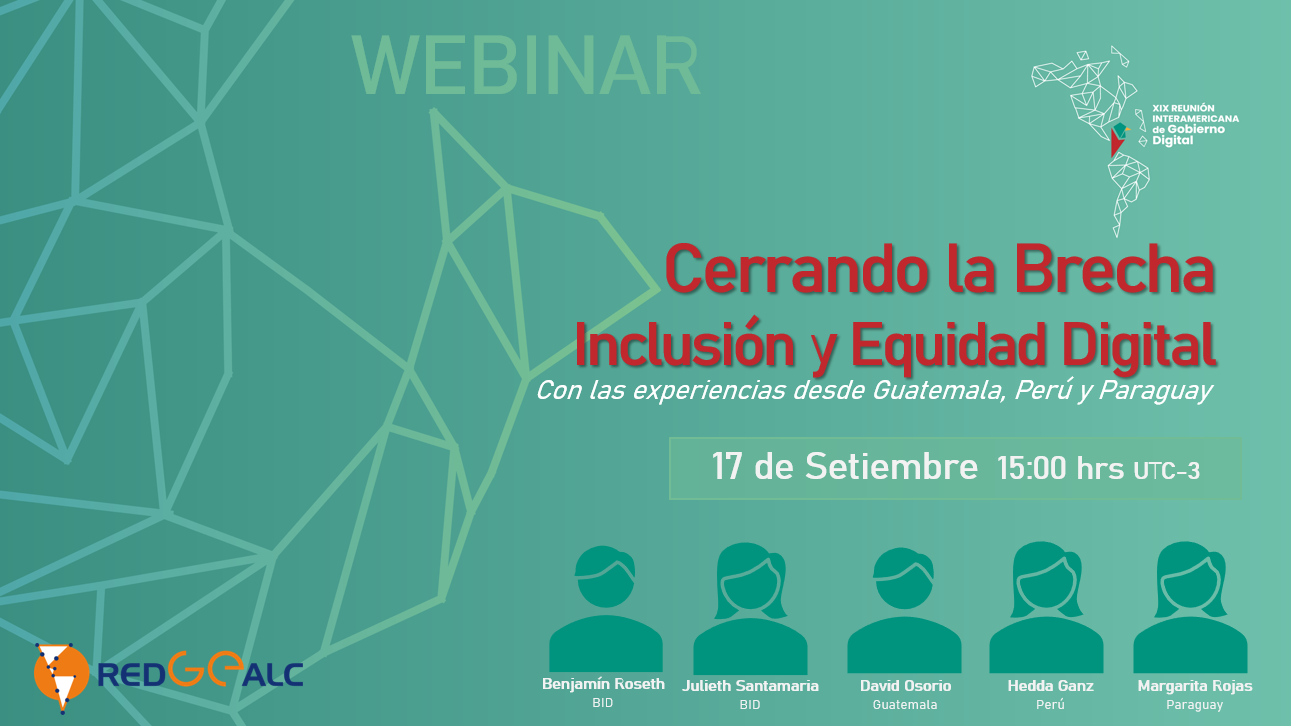 WEBINAR

XIX REUNIÓN INTERAMERICANA de Gobierno Digital

Cerrando la Brecha
Inclusión y Equidad Digital

Con las experiencias desde Guatemala, Perú y Paraguay

17 de Setiembre 15:00 hrs UTC-3

Benjamín Roseth
BID

Julieth Santamaria
BID

David Osorio
Guatemala

Hedda Ganz
Perú

Margarita Rojas
Paraguay

REDGEALC